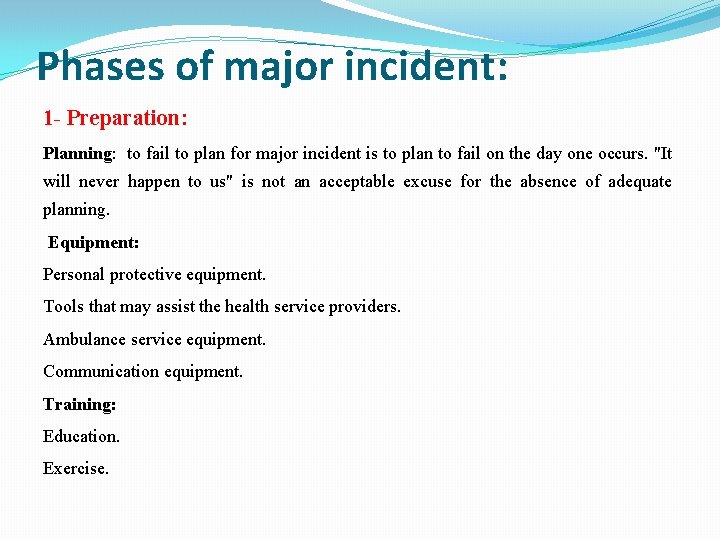 Phases of major incident:

1- Preparation:

Planning: to fail to plan for major incident is to plan to fail on the day one occurs. "It will never happen to us" is not an acceptable excuse for the absence of adequate planning.

Equipment:

Personal protective equipment.

Tools that may assist the health service providers.

Ambulance service equipment.

Communication equipment.

Training:

Education.

Exercise.